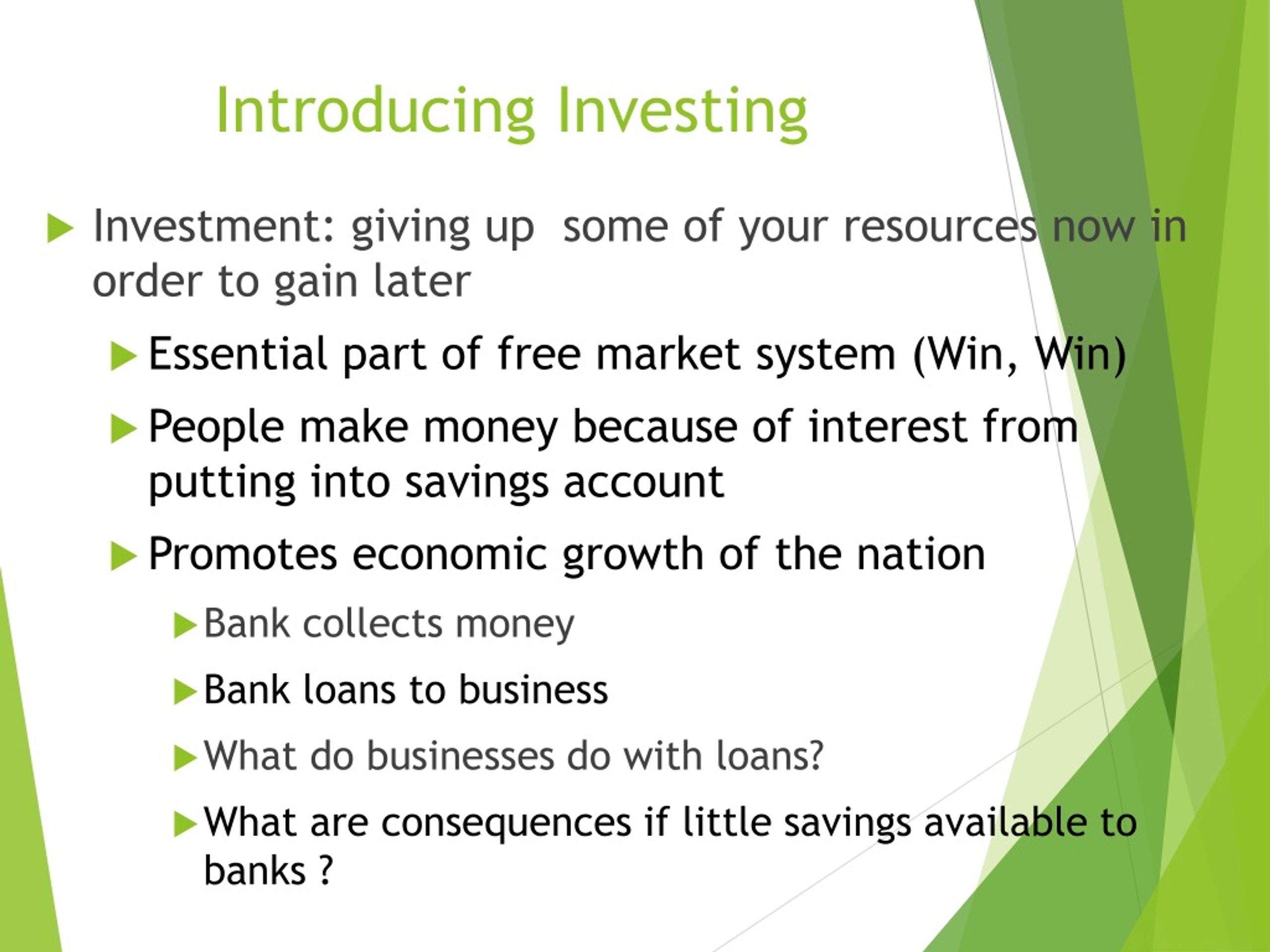 Introducing Investing

Investment: giving up some of your resources now in order to gain later

Essential part of free market system (Win, Win)

People make money because of interest from putting into savings account

Promotes economic growth of the nation

Bank collects money

Bank loans to business

What do businesses do with loans?

What are consequences if little savings available to banks ?